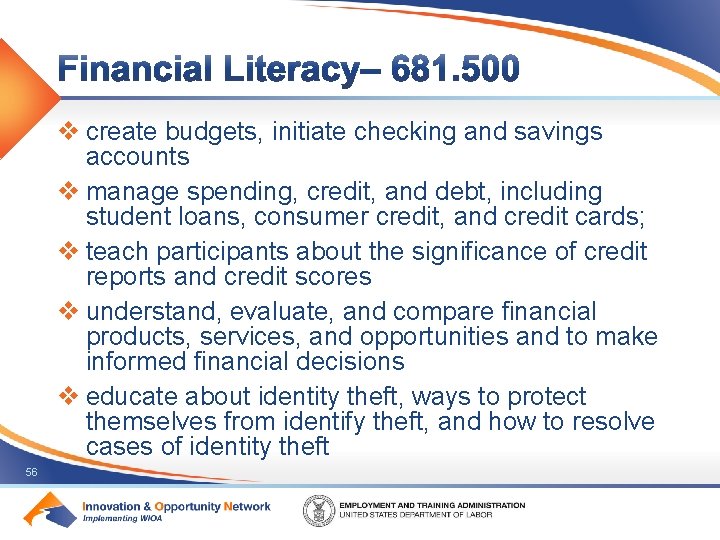 Financial Literacy– 681.500

❖ create budgets, initiate checking and savings accounts

❖ manage spending, credit, and debt, including student loans, consumer credit, and credit cards;

❖ teach participants about the significance of credit reports and credit scores

❖ understand, evaluate, and compare financial products, services, and opportunities and to make informed financial decisions

❖ educate about identity theft, ways to protect themselves from identify theft, and how to resolve cases of identity theft

56

Innovation & Opportunity Network
Implementing WIOA

EMPLOYMENT AND TRAINING ADMINISTRATION
UNITED STATES DEPARTMENT OF LABOR